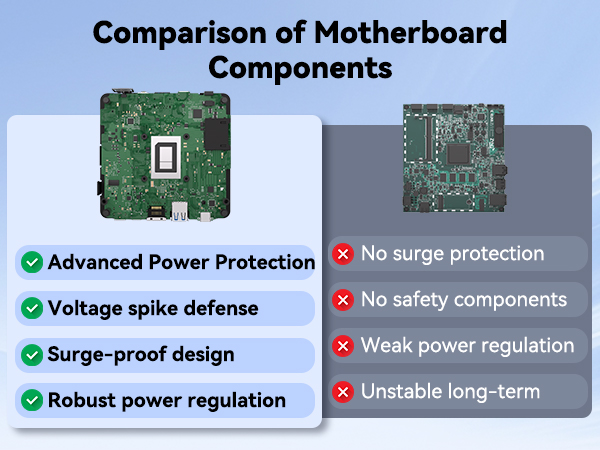 Comparison of Motherboard Components

Advanced Power Protection
Voltage spike defense
Surge-proof design
Robust power regulation

No surge protection
No safety components
Weak power regulation
Unstable long-term